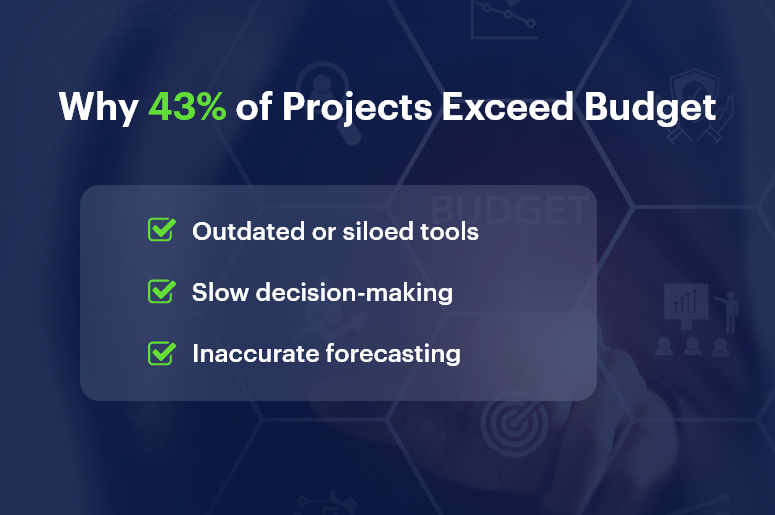 Why 43% of Projects Exceed Budget

BUDGET

Outdated or siloed tools

Slow decision-making

Inaccurate forecasting